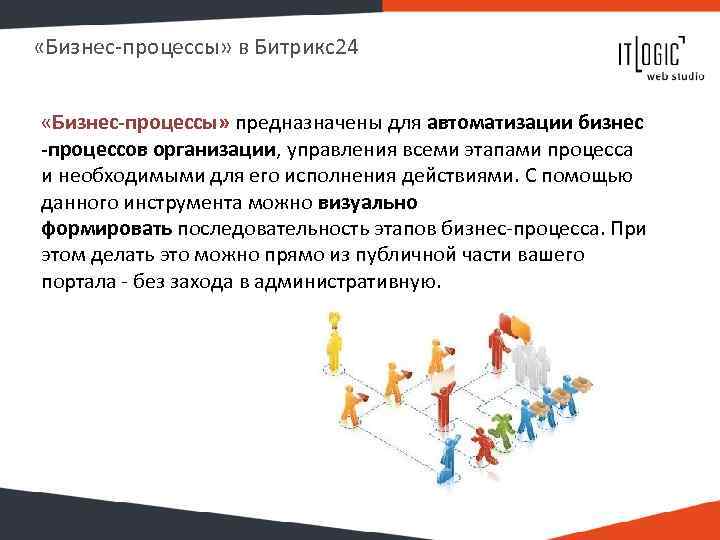 «Бизнес-процессы» в Битрикс24

IT LOGIC
web studio

«Бизнес-процессы» предназначены для автоматизации бизнес -процессов организации, управления всеми этапами процесса и необходимыми для его исполнения действиями. С помощью данного инструмента можно визуально формировать последовательность этапов бизнес-процесса. При этом делать это можно прямо из публичной части вашего портала - без захода в административную.